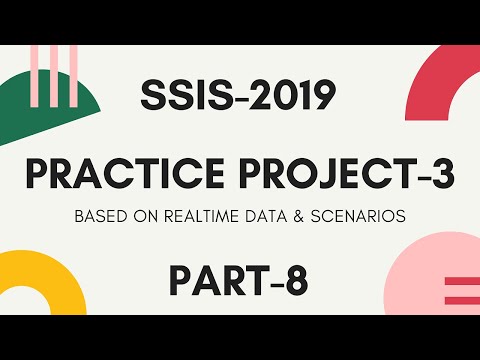 SSIS-2019

PRACTICE PROJECT-3

BASED ON REALTIME DATA & SCENARIOS

PART-8